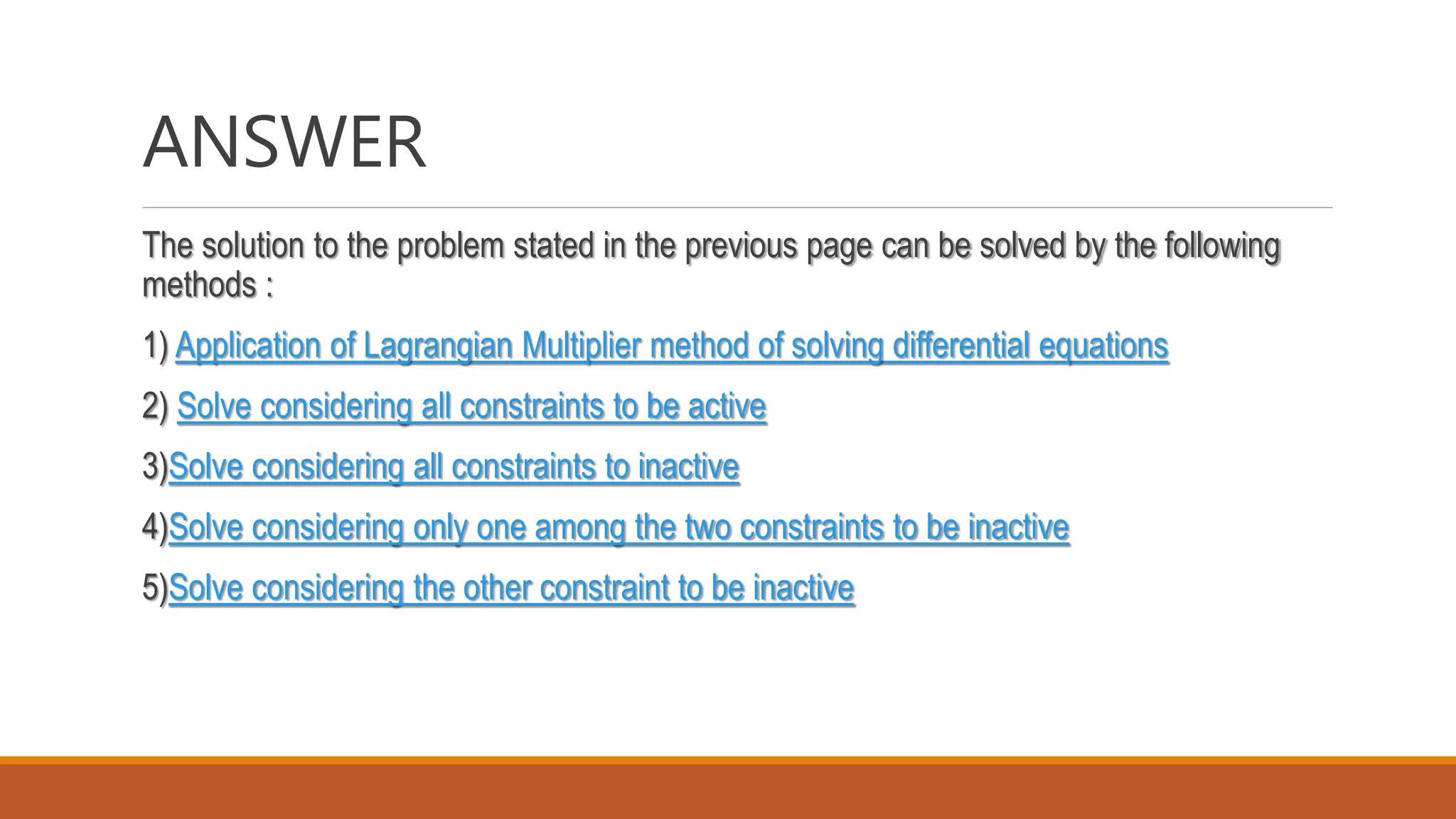 ANSWER

The solution to the problem stated in the previous page can be solved by the following methods :

1) Application of Lagrangian Multiplier method of solving differential equations

2) Solve considering all constraints to be active

3)Solve considering all constraints to inactive

4)Solve considering only one among the two constraints to be inactive

5)Solve considering the other constraint to be inactive